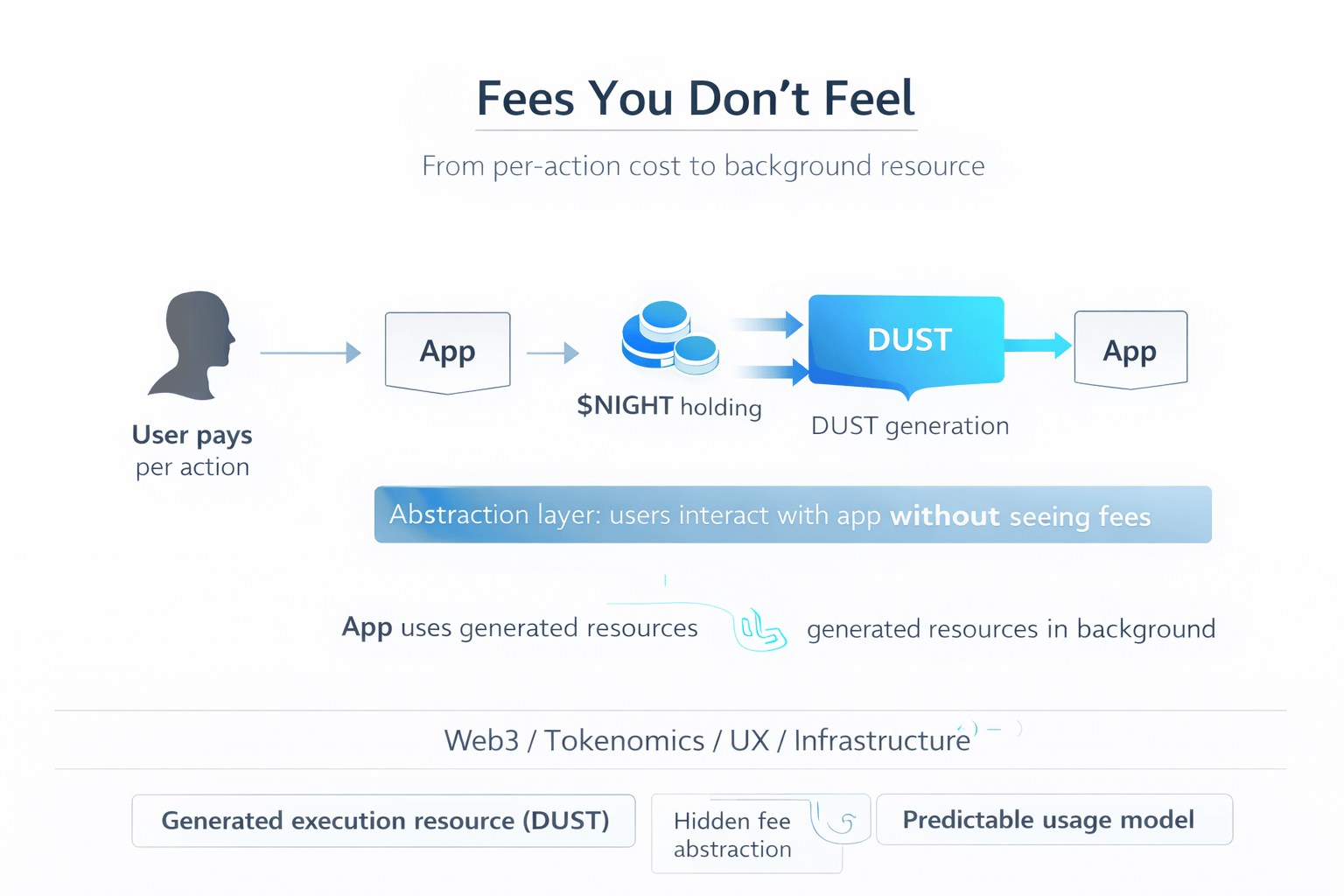 Fees You Don’t Feel

From per-action cost to background resource

User pays
per action

App

$NIGHT holding

DUST

DUST generation

App

Abstraction layer: users interact with app without seeing fees

App uses generated resources

generated resources in background

Web3 / Tokenomics / UX / Infrastructure

Generated execution resource (DUST)

Hidden fee abstraction

Predictable usage model